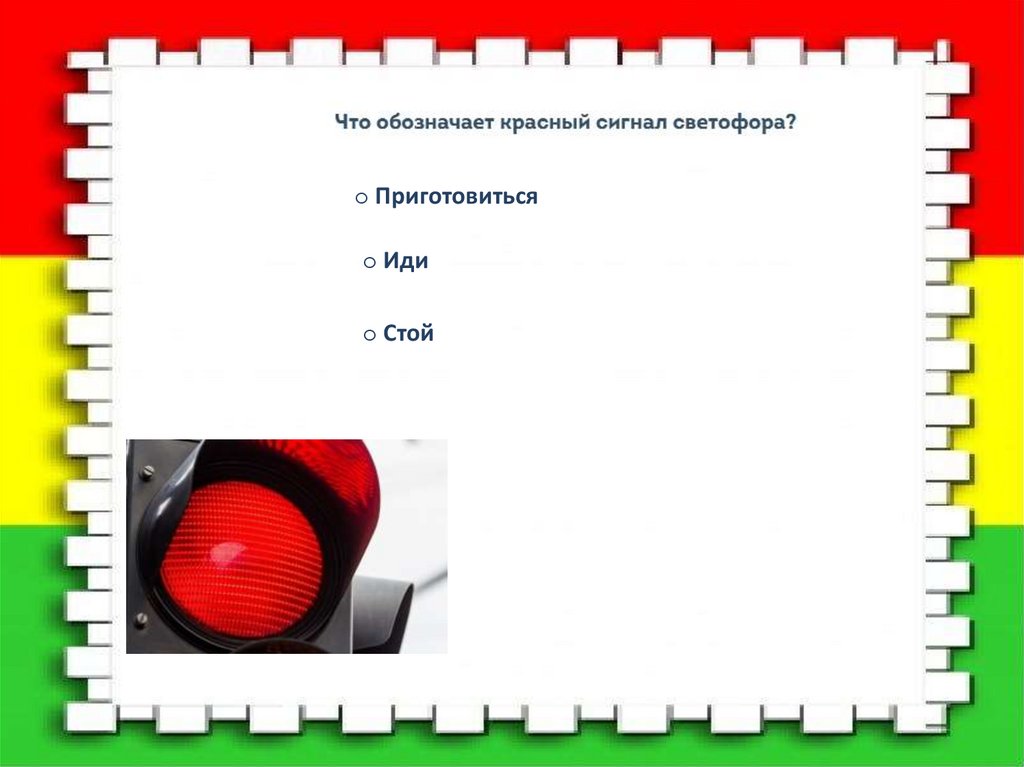 Что обозначает красный сигнал светофора?

o Приготовиться

o Иди

o Стой